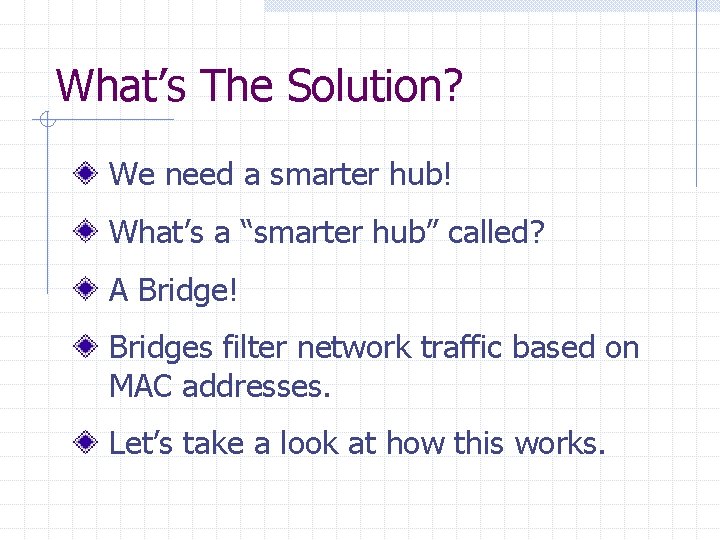 What’s The Solution?

We need a smarter hub!

What’s a “smarter hub” called?

A Bridge!

Bridges filter network traffic based on MAC addresses.

Let’s take a look at how this works.